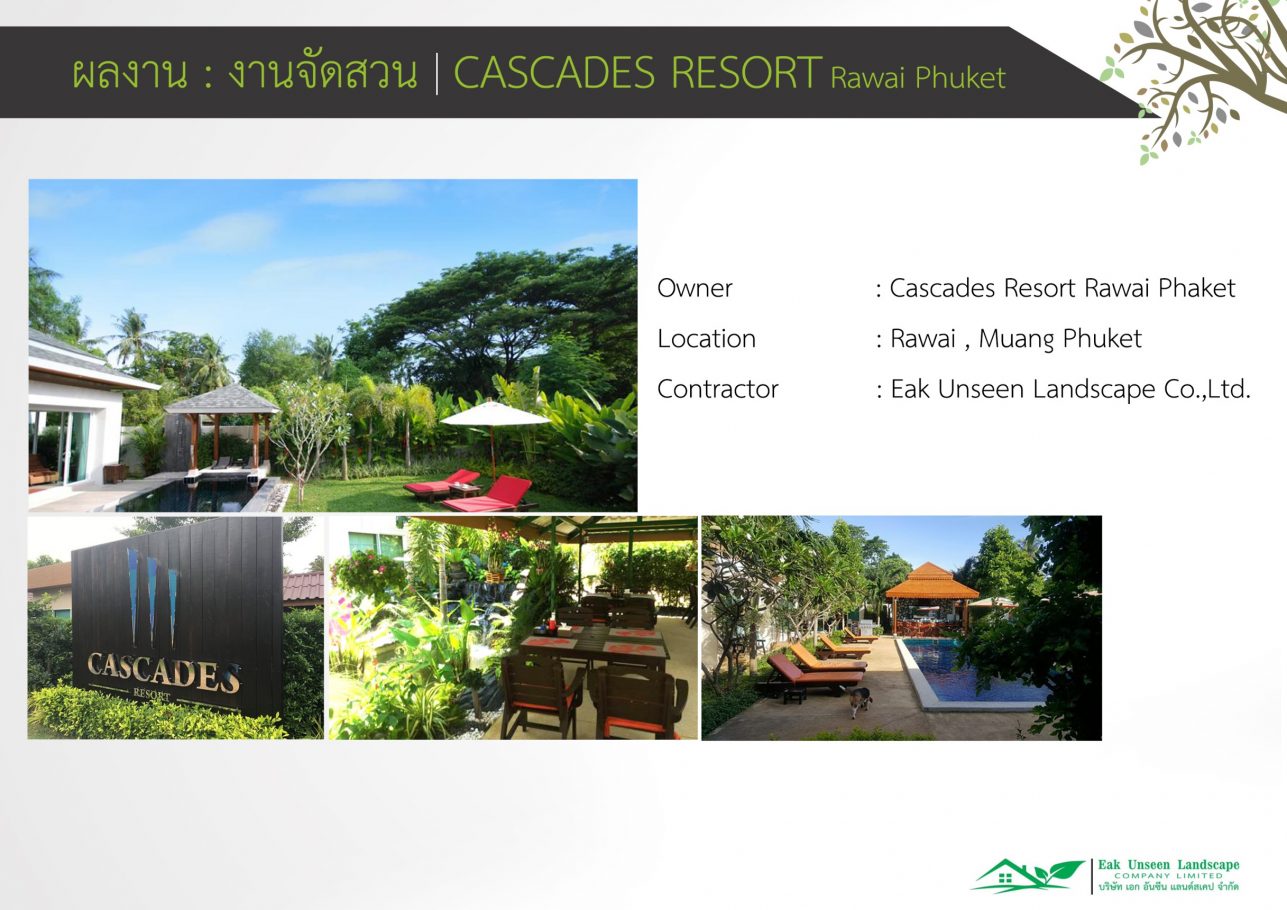 ผลงาน : งานจัดสวน | CASCADES RESORT Rawai Phuket

Owner : Cascades Resort Rawai Phaket
Location : Rawai , Muang Phuket
Contractor : Eak Unseen Landscape Co.,Ltd.

CASCADES
RESORT

Eak Unseen Landscape
COMPANY LIMITED
บริษัท เอก อันซีน แลนด์สเคป จำกัด